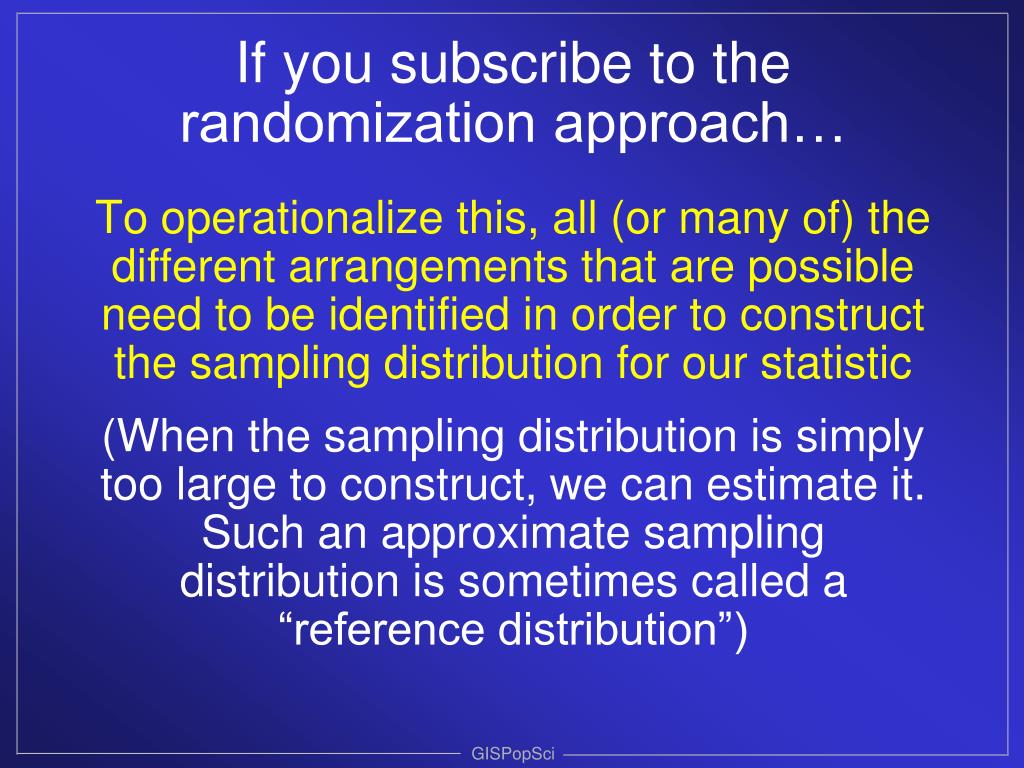 If you subscribe to the randomization approach…

To operationalize this, all (or many of) the different arrangements that are possible need to be identified in order to construct the sampling distribution for our statistic

(When the sampling distribution is simply too large to construct, we can estimate it. Such an approximate sampling distribution is sometimes called a “reference distribution”)

GISPopSci